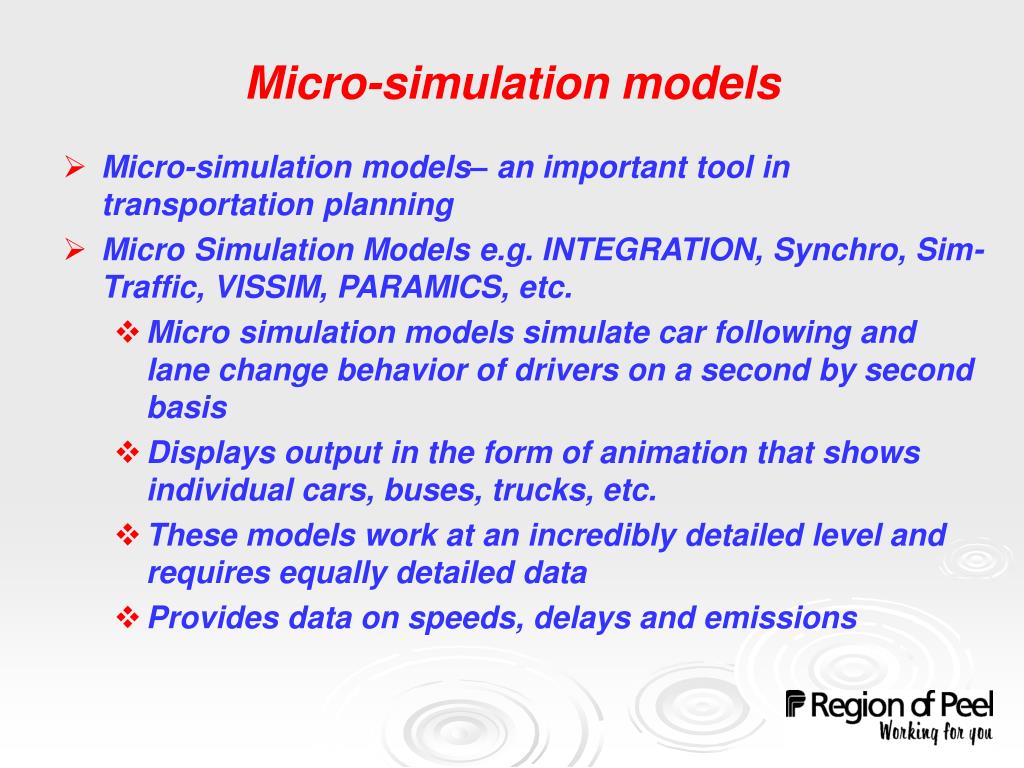 Micro-simulation models

➢ Micro-simulation models– an important tool in transportation planning

➢ Micro Simulation Models e.g. INTEGRATION, Synchro, Sim-Traffic, VISSIM, PARAMICS, etc.

❖ Micro simulation models simulate car following and lane change behavior of drivers on a second by second basis

❖ Displays output in the form of animation that shows individual cars, buses, trucks, etc.

❖ These models work at an incredibly detailed level and requires equally detailed data

❖ Provides data on speeds, delays and emissions

Region of Peel
Working for you